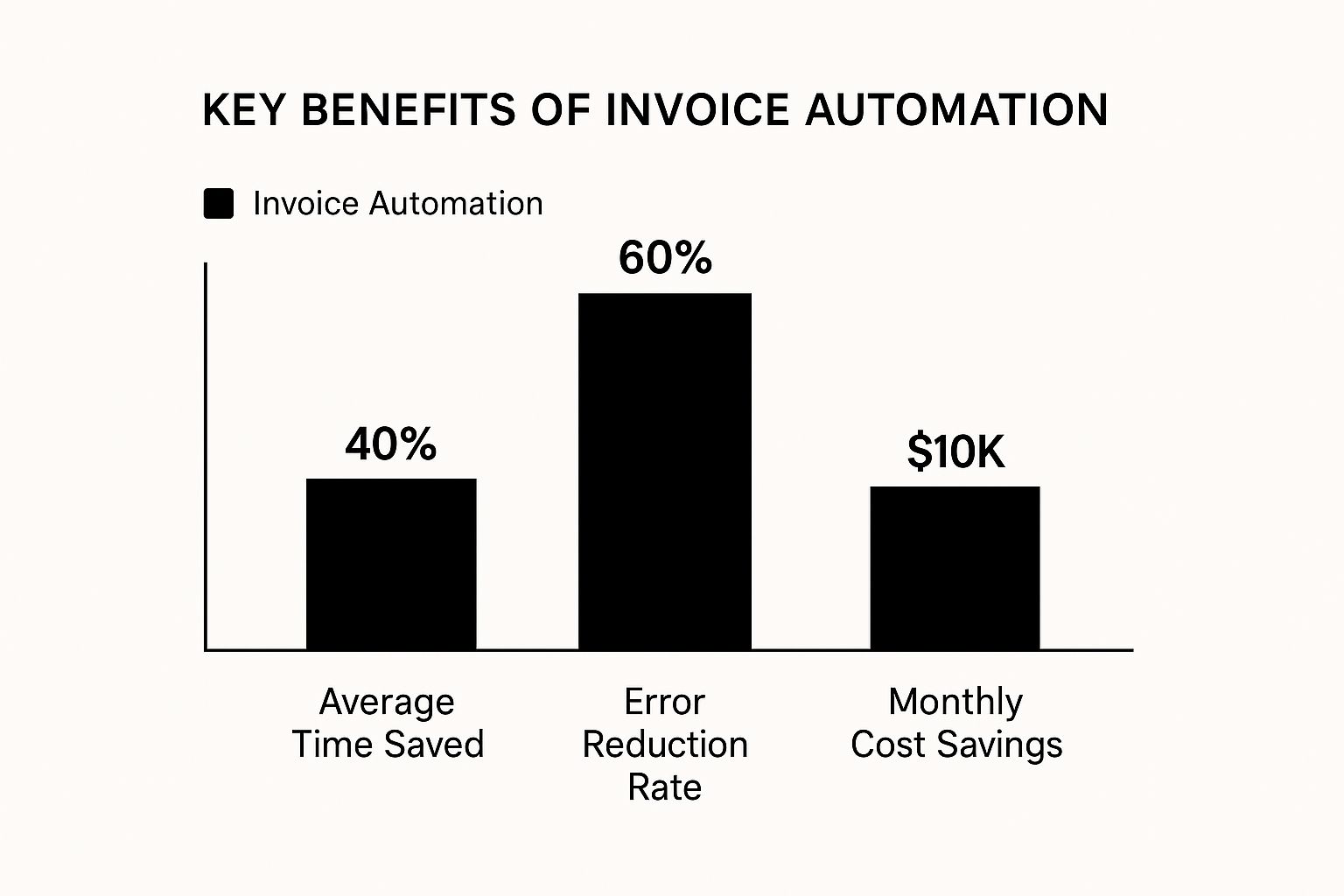 KEY BENEFITS OF INVOICE AUTOMATION

Invoice Automation

40%

60%

\$10K

Average Time Saved

Error Reduction Rate

Monthly Cost Savings